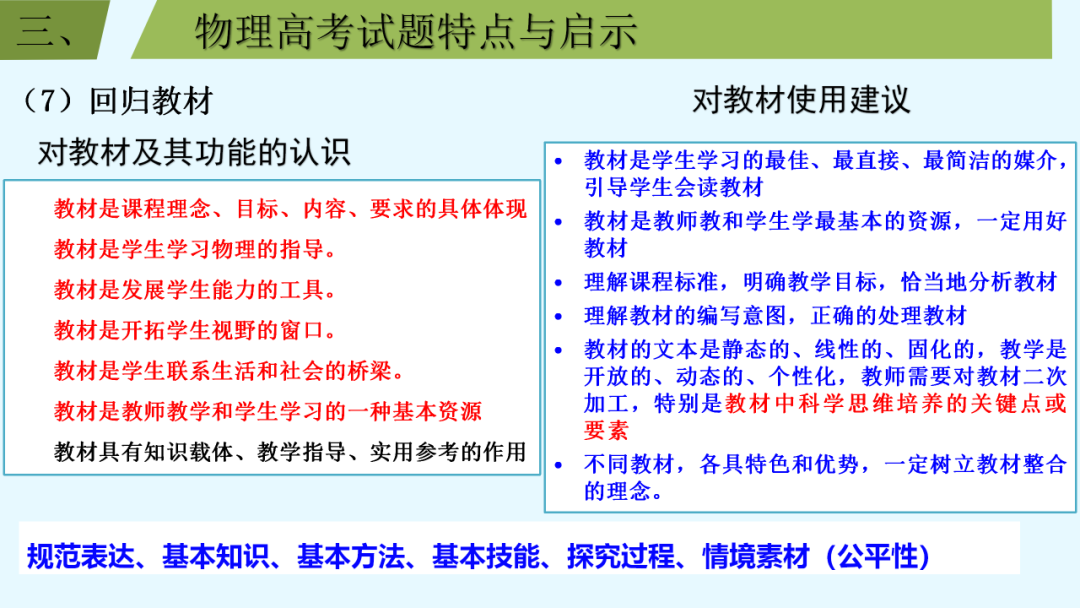 三、 物理高考试题特点与启示

（7）回归教材

对教材及其功能的认识

教材是课程理念、目标、内容、要求的具体体现

教材是学生学习物理的指导。

教材是发展学生能力的工具。

教材是开拓学生视野的窗口。

教材是学生联系生活和社会的桥梁。

教材是教师教学和学生学习的一种基本资源

教材具有知识载体、教学指导、实用参考的作用

对教材使用建议

• 教材是学生学习的最佳、最直接、最简洁的媒介，引导学生会读教材
• 教材是教师教和学生学最基本的资源，一定用好教材
• 理解课程标准，明确教学目标，恰当地分析教材
• 理解教材的编写意图，正确的处理教材
• 教材的文本是静态的、线性的、固化的，教学是开放的、动态的、个性化，教师需要对教材二次加工，特别是教材中科学思维培养的关键点或要素
• 不同教材，各具特色和优势，一定树立教材整合的理念。

规范表达、基本知识、基本方法、基本技能、探究过程、情境素材（公平性）